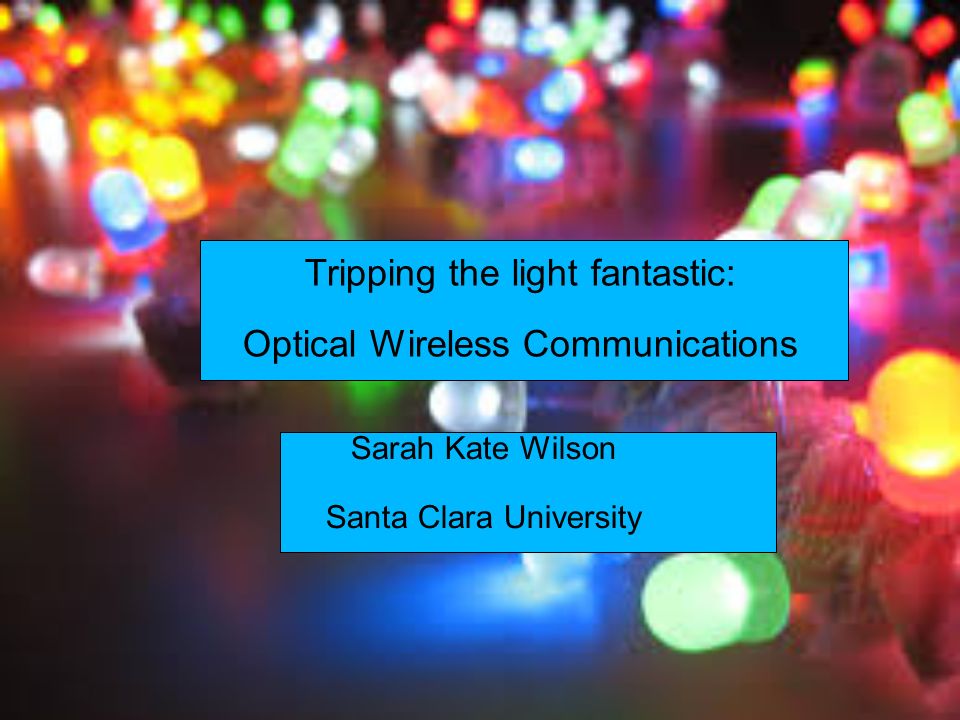 Tripping the light fantastic:

Optical Wireless Communications

Sarah Kate Wilson

Santa Clara University